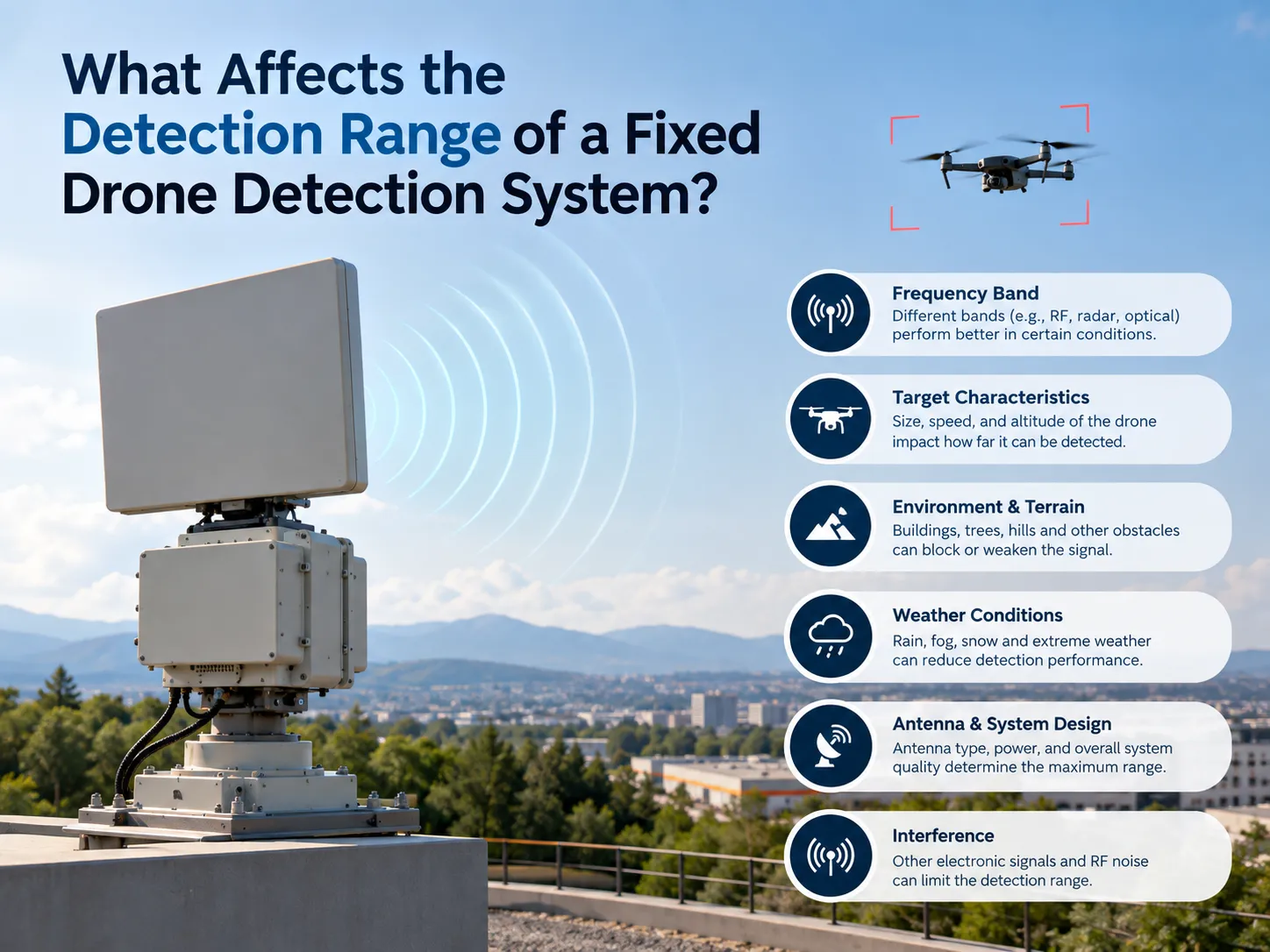 What Affects the Detection Range of a Fixed Drone Detection System?

Frequency Band
Different bands (e.g., RF, radar, optical) perform better in certain conditions.

Target Characteristics
Size, speed, and altitude of the drone impact how far it can be detected.

Environment & Terrain
Buildings, trees, hills and other obstacles can block or weaken the signal.

Weather Conditions
Rain, fog, snow and extreme weather can reduce detection performance.

Antenna & System Design
Antenna type, power, and overall system quality determine the maximum range.

Interference
Other electronic signals and RF noise can limit the detection range.